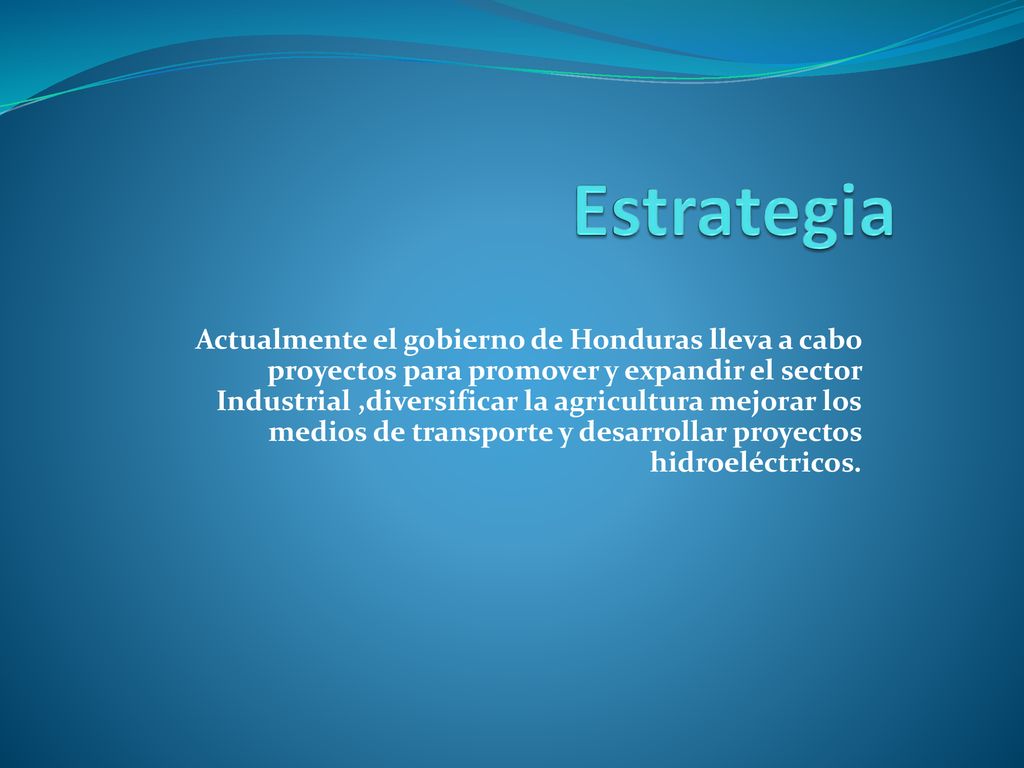 Estrategia

Actualmente el gobierno de Honduras lleva a cabo proyectos para promover y expandir el sector Industrial ,diversificar la agricultura mejorar los medios de transporte y desarrollar proyectos hidroeléctricos.